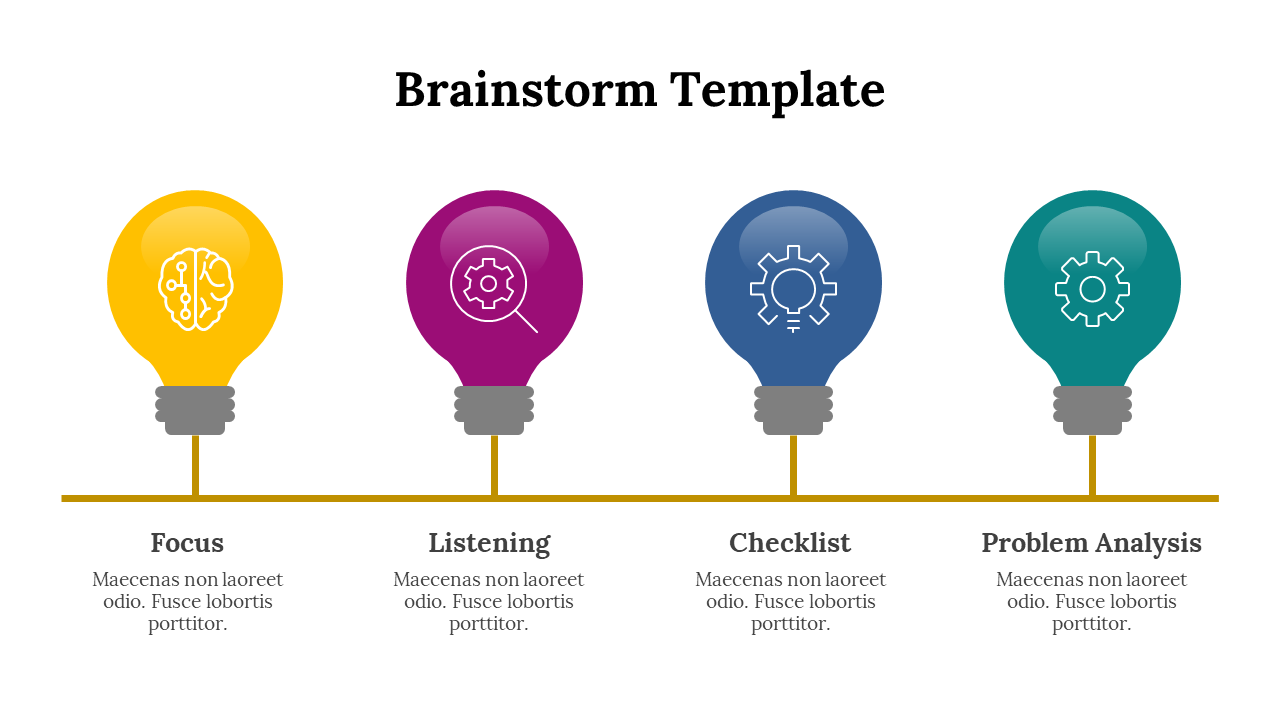 Brainstorm Template

Focus
Maecenas non laoreet odio. Fusce lobortis porttitor.

Listening
Maecenas non laoreet odio. Fusce lobortis porttitor.

Checklist
Maecenas non laoreet odio. Fusce lobortis porttitor.

Problem Analysis
Maecenas non laoreet odio. Fusce lobortis porttitor.